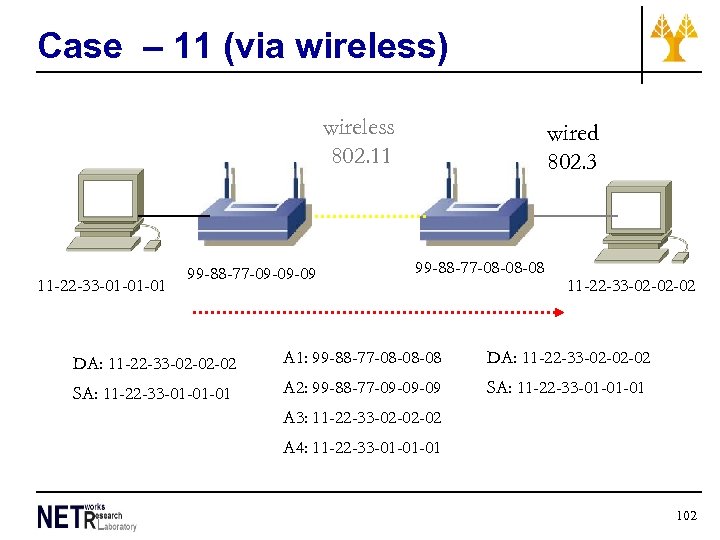 Case – 11 (via wireless)

wireless
802.11

wired
802.3

11-22-33-01-01-01

99-88-77-09-09-09

99-88-77-08-08-08

11-22-33-02-02-02

DA: 11-22-33-02-02-02
SA: 11-22-33-01-01-01

A1: 99-88-77-08-08-08
A2: 99-88-77-09-09-09
A3: 11-22-33-02-02-02
A4: 11-22-33-01-01-01

DA: 11-22-33-02-02-02
SA: 11-22-33-01-01-01

NETworks Research Laboratory

102